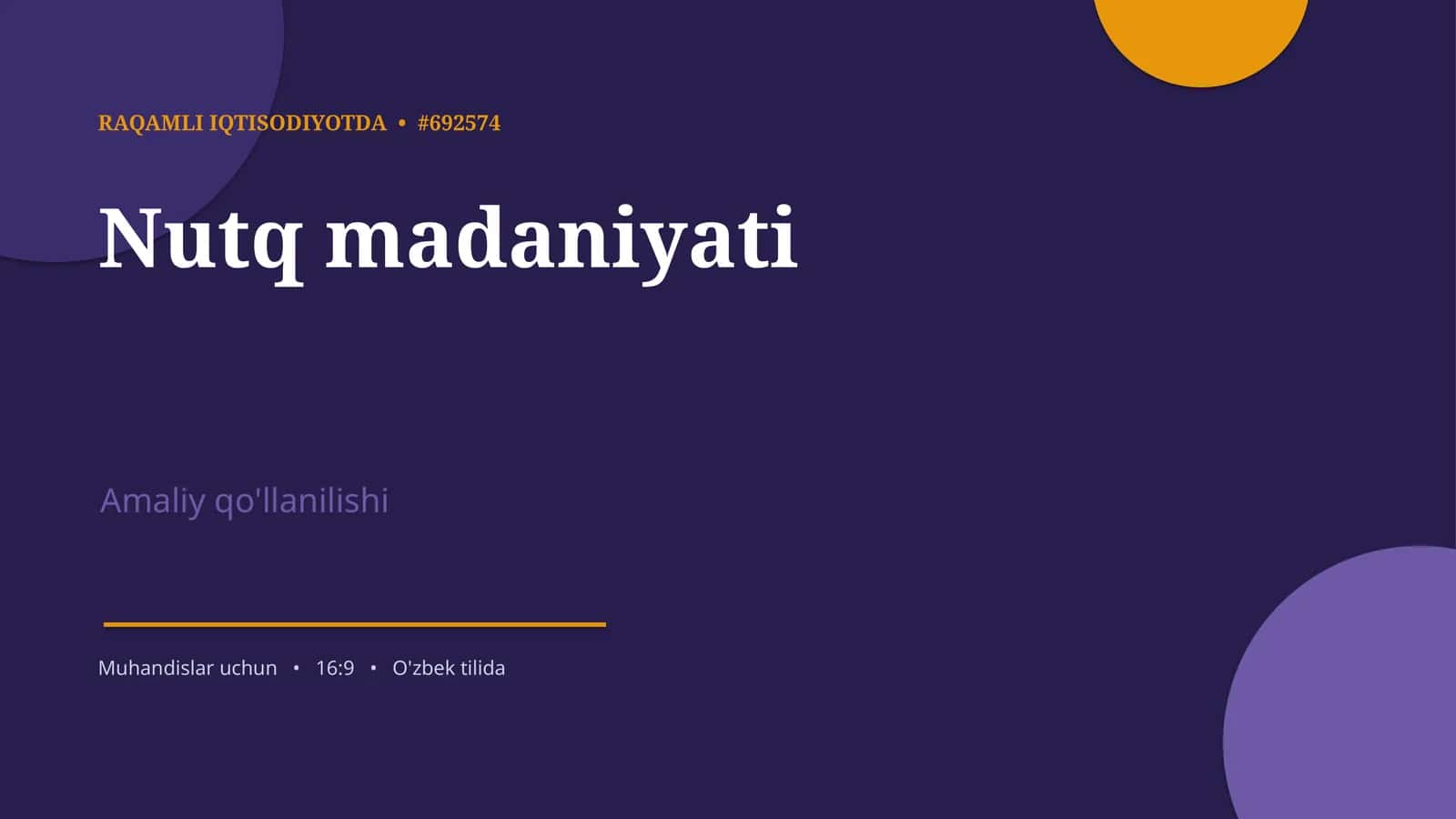 RAQAMLI IQTISODIYOTDA • #692574

Nutq madaniyati

Amaliy qo'llanilishi

Muhandislar uchun • 16:9 • O'zbek tilida